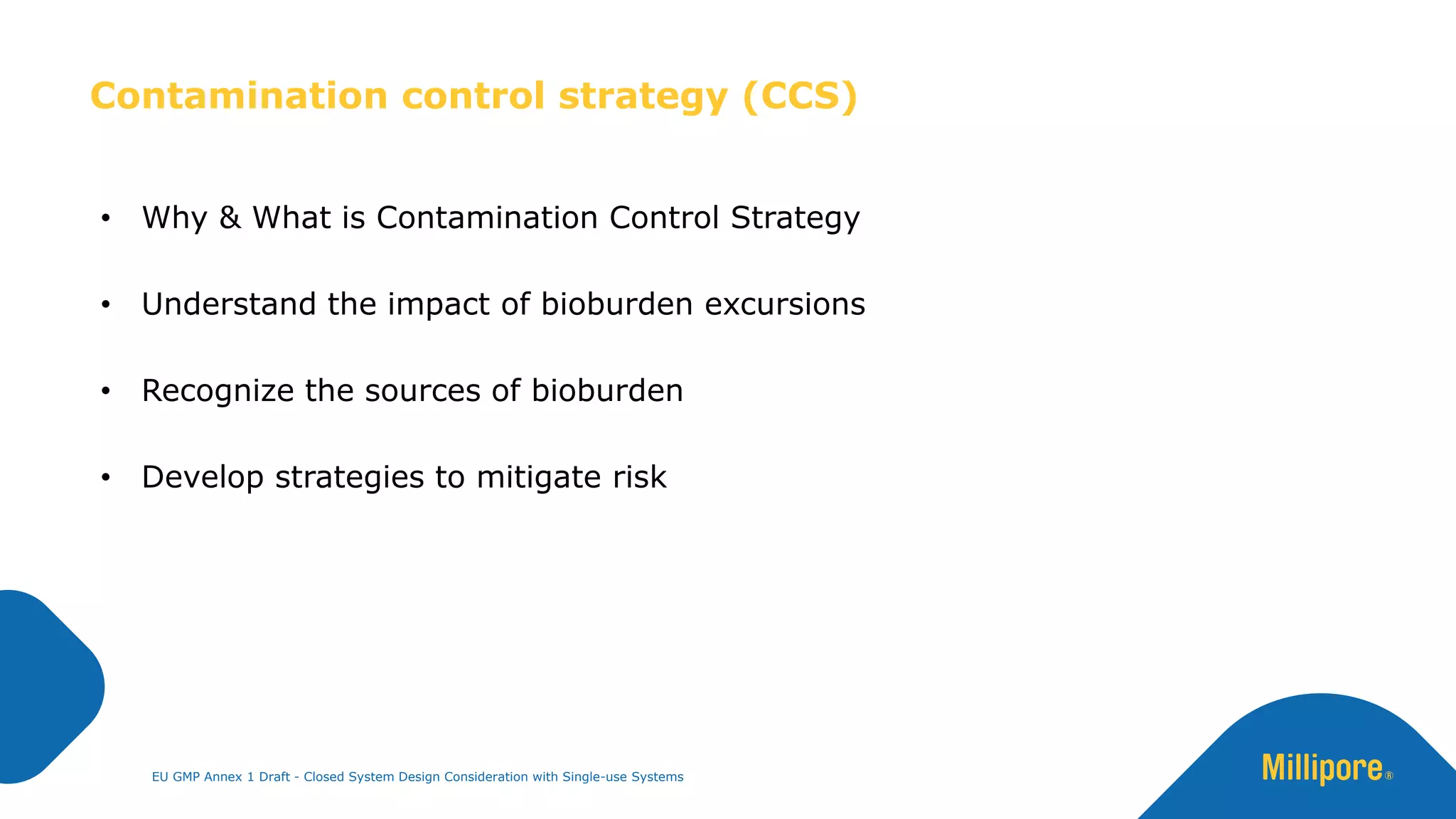 Contamination control strategy (CCS)

• Why & What is Contamination Control Strategy

• Understand the impact of bioburden excursions

• Recognize the sources of bioburden

• Develop strategies to mitigate risk

EU GMP Annex 1 Draft - Closed System Design Consideration with Single-use Systems

Millipore®